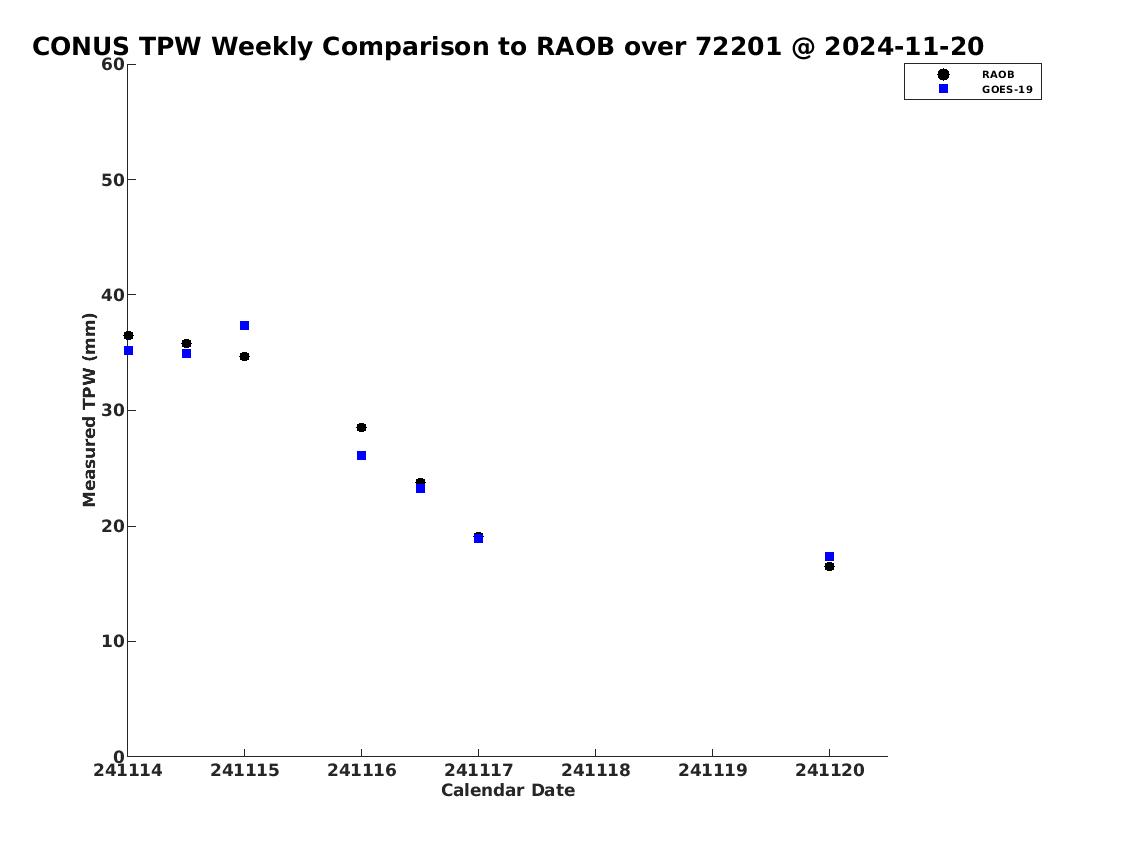 CONUS TPW Weekly Comparison to RAOB over 72201 @ 2024-11-20

RAOB
GOES-19

Measured TPW (mm)

60
50
40
30
20
10
0

241114
241115
241116
241117
241118
241119
241120

Calendar Date